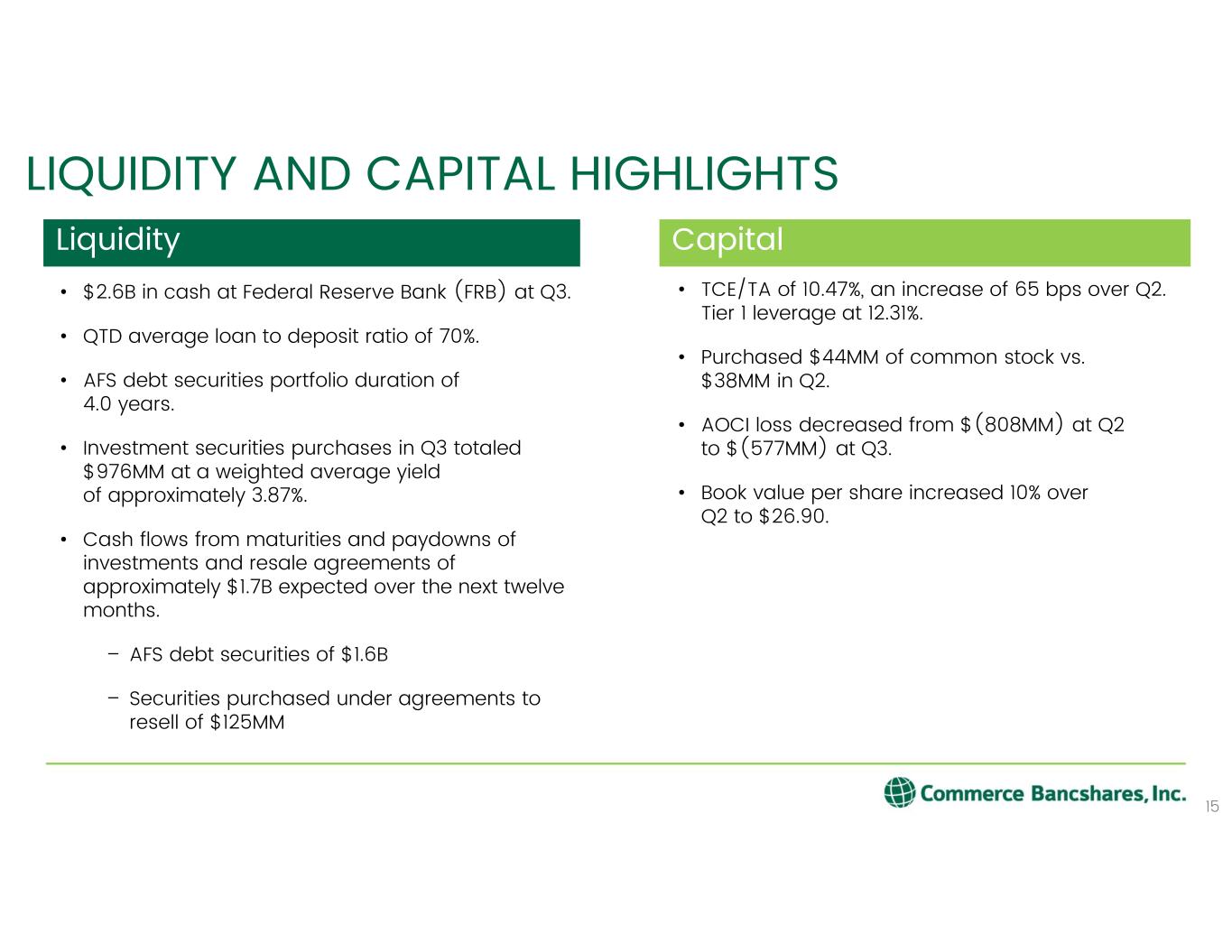 LIQUIDITY AND CAPITAL HIGHLIGHTS

Liquidity

• $2.6B in cash at Federal Reserve Bank (FRB) at Q3.

• QTD average loan to deposit ratio of 70%.

• AFS debt securities portfolio duration of 4.0 years.

• Investment securities purchases in Q3 totaled $976MM at a weighted average yield of approximately 3.87%.

• Cash flows from maturities and paydowns of investments and resale agreements of approximately $1.7B expected over the next twelve months.

– AFS debt securities of $1.6B

– Securities purchased under agreements to resell of $125MM

Capital

• TCE/TA of 10.47%, an increase of 65 bps over Q2. Tier 1 leverage at 12.31%.

• Purchased $44MM of common stock vs. $38MM in Q2.

• AOCI loss decreased from $(808MM) at Q2 to $(577MM) at Q3.

• Book value per share increased 10% over Q2 to $26.90.

Commerce Bancshares, Inc.

15